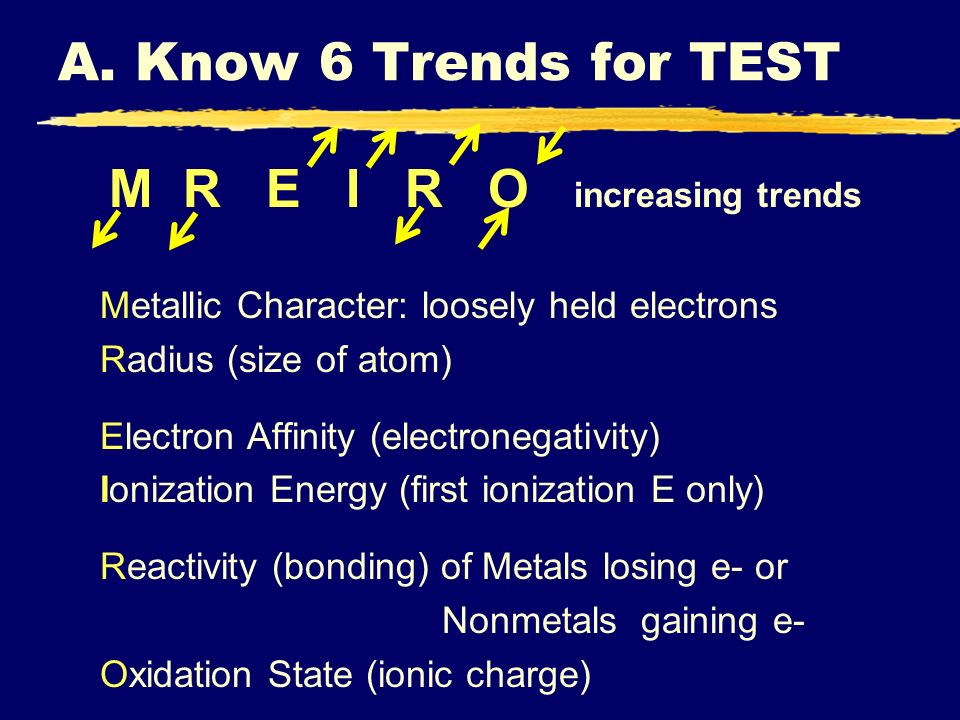 A. Know 6 Trends for TEST

M R E I R O increasing trends

Metallic Character: loosely held electrons
Radius (size of atom)

Electron Affinity (electronegativity)
Ionization Energy (first ionization E only)

Reactivity (bonding) of Metals losing e- or
Nonmetals gaining e-
Oxidation State (ionic charge)